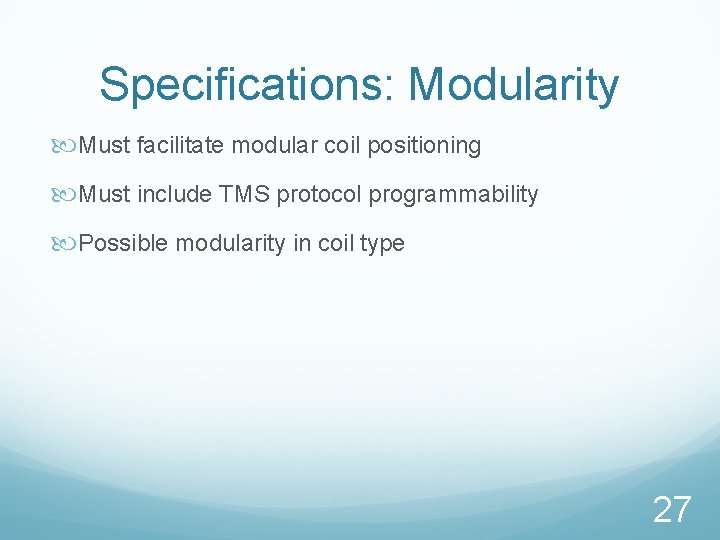 Specifications: Modularity

Must facilitate modular coil positioning

Must include TMS protocol programmability

Possible modularity in coil type

27